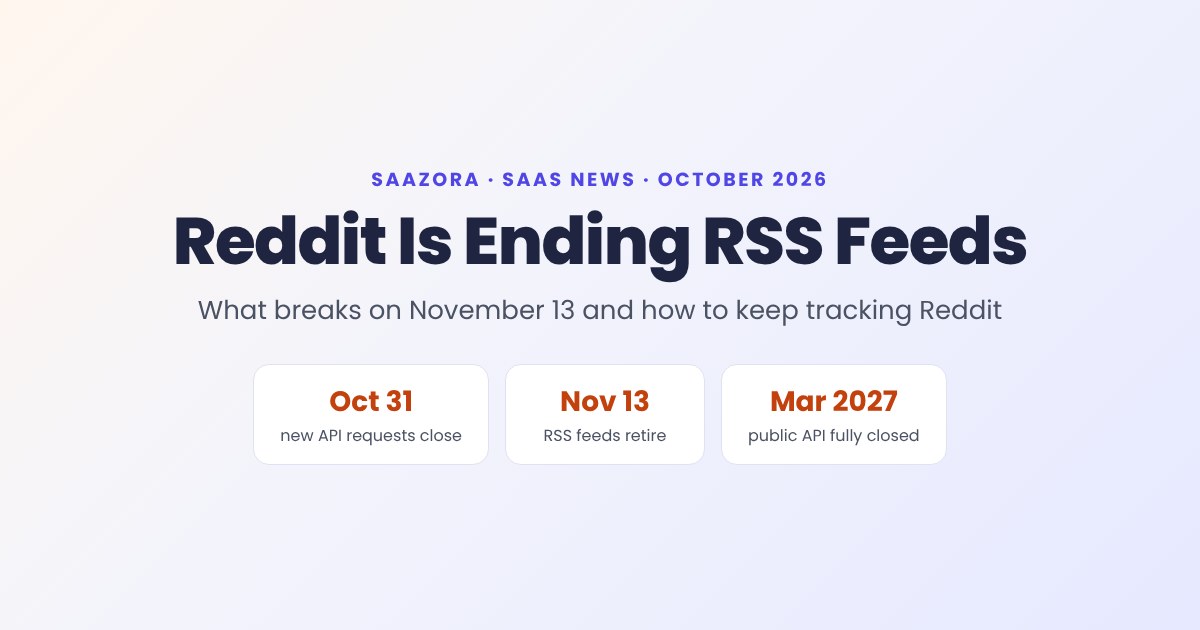 SAAZORA · SAAS NEWS · OCTOBER 2026

Reddit Is Ending RSS Feeds

What breaks on November 13 and how to keep tracking Reddit

Oct 31
new API requests close

Nov 13
RSS feeds retire

Mar 2027
public API fully closed